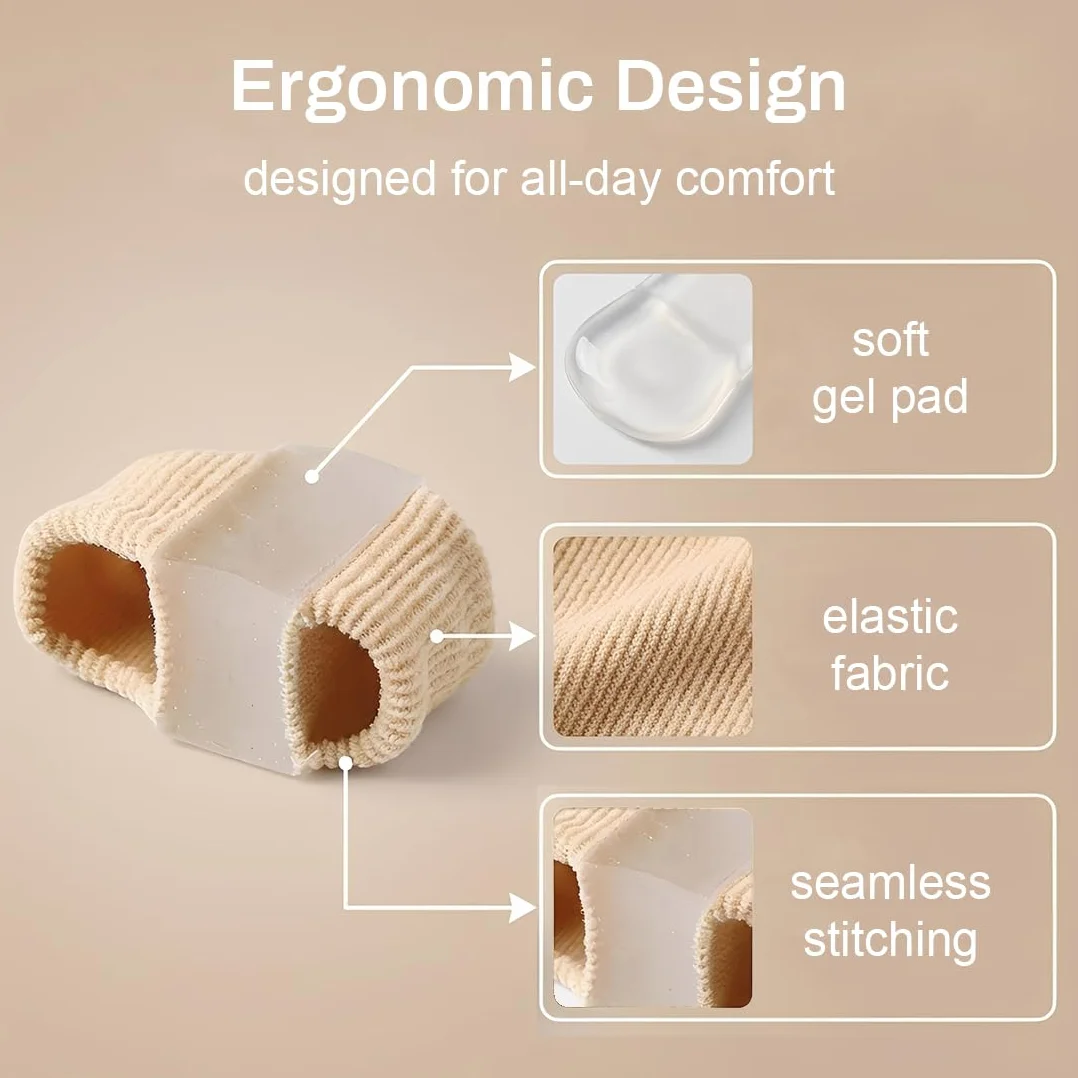 Ergonomic Design

designed for all-day comfort

soft gel pad

elastic fabric

seamless stitching